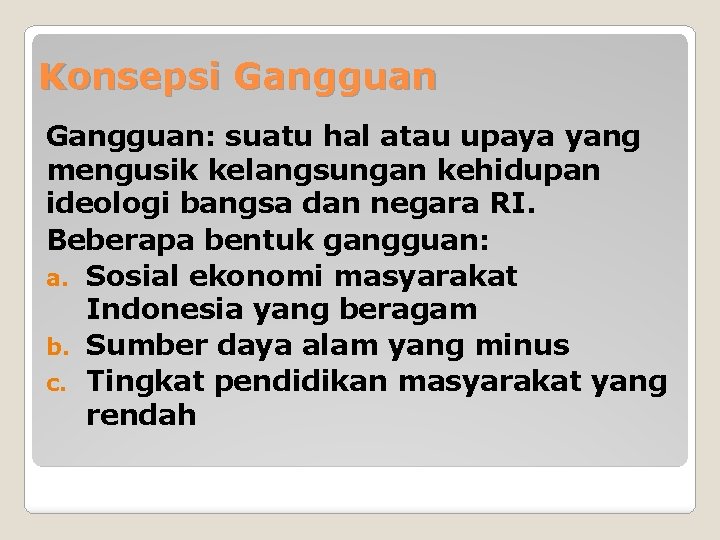 Konsepsi Gangguan

Gangguan: suatu hal atau upaya yang mengusik kelangsungan kehidupan ideologi bangsa dan negara RI.

Beberapa bentuk gangguan:

a. Sosial ekonomi masyarakat Indonesia yang beragam
b. Sumber daya alam yang minus
c. Tingkat pendidikan masyarakat yang rendah